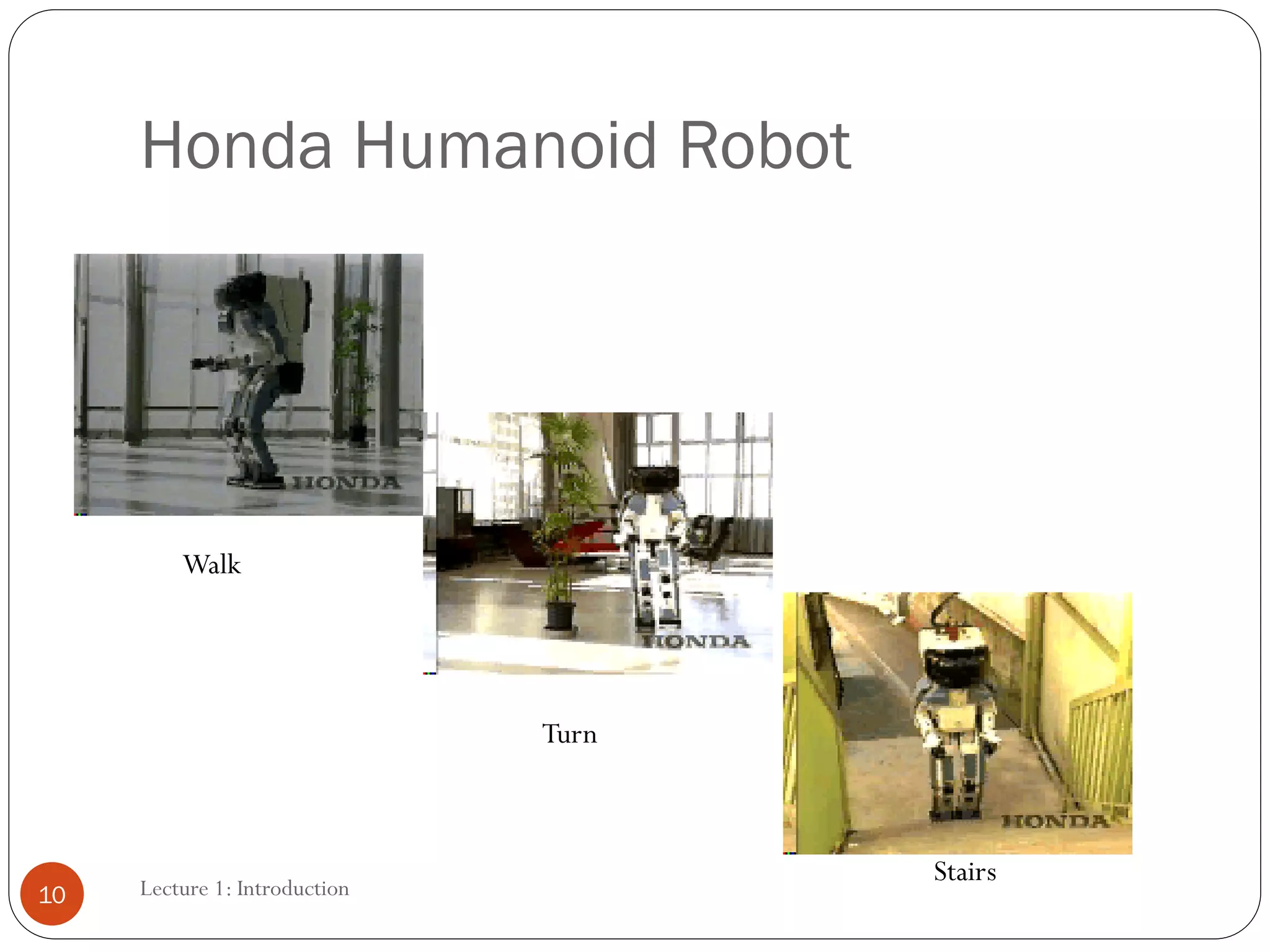 Honda Humanoid Robot

HONDA

Walk

HONDA

Turn

HONDA

Stairs

10

Lecture 1: Introduction